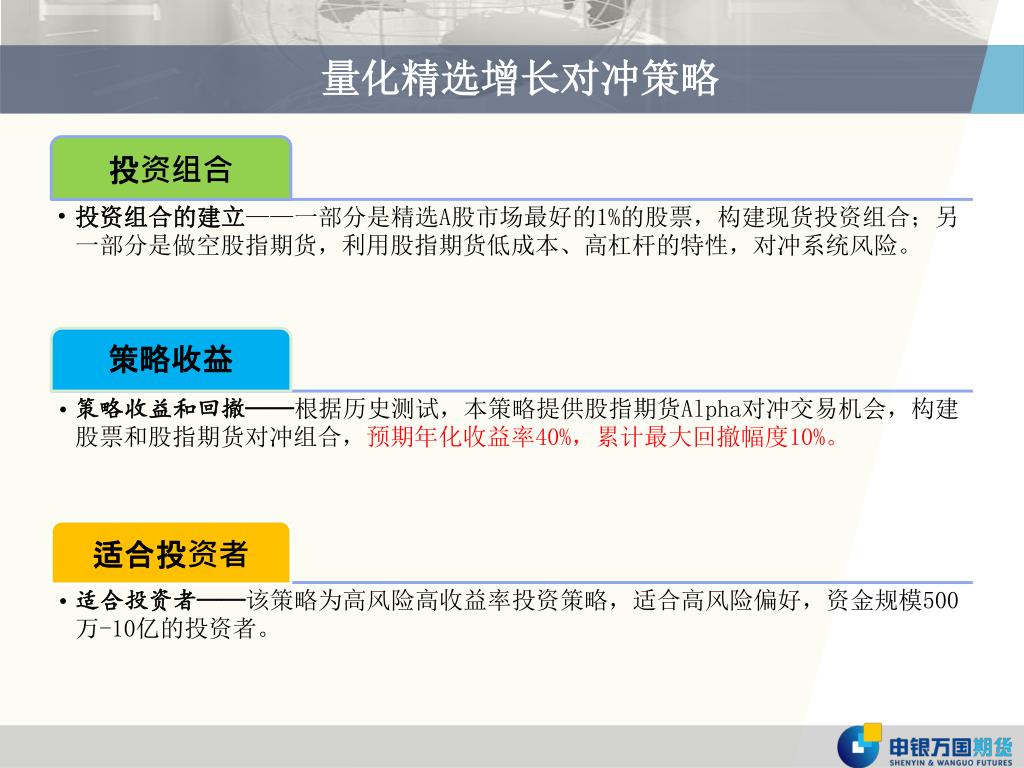 量化精选增长对冲策略

投资组合

• 投资组合的建立——一部分是精选A股市场最好的1%的股票，构建现货投资组合；另一部分是做空股指期货，利用股指期货低成本、高杠杆的特性，对冲系统风险。

策略收益

• 策略收益和回撤——根据历史测试，本策略提供股指期货Alpha对冲交易机会，构建股票和股指期货对冲组合，预期年化收益率40%，累计最大回撤幅度10%。

适合投资者

• 适合投资者——该策略为高风险高收益率投资策略，适合高风险偏好，资金规模500万-10亿的投资者。

申银万国期货
SHENYIN & WANGUO FUTURES